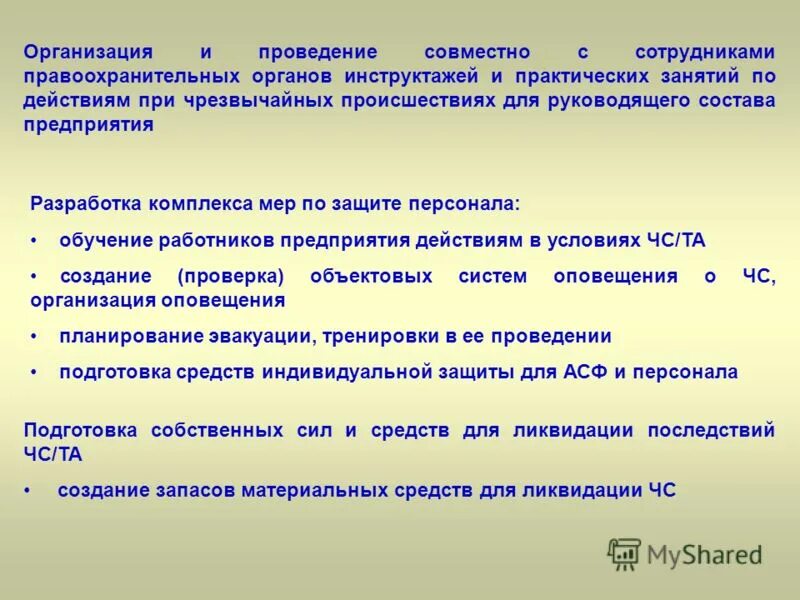 Организация и проведение совместно с сотрудниками правоохранительных органов инструктажей и практических занятий по действиям при чрезвычайных происшествиях для руководящего состава предприятия

Разработка комплекса мер по защите персонала:

• обучение работников предприятия действиям в условиях ЧС/ТА

• создание (проверка) объектовых систем оповещения о ЧС, организация оповещения

• планирование эвакуации, тренировки в ее проведении

• подготовка средств индивидуальной защиты для АСФ и персонала

Подготовка собственных сил и средств для ликвидации последствий ЧС/ТА

• создание запасов материальных средств для ликвидации ЧС

MyShared